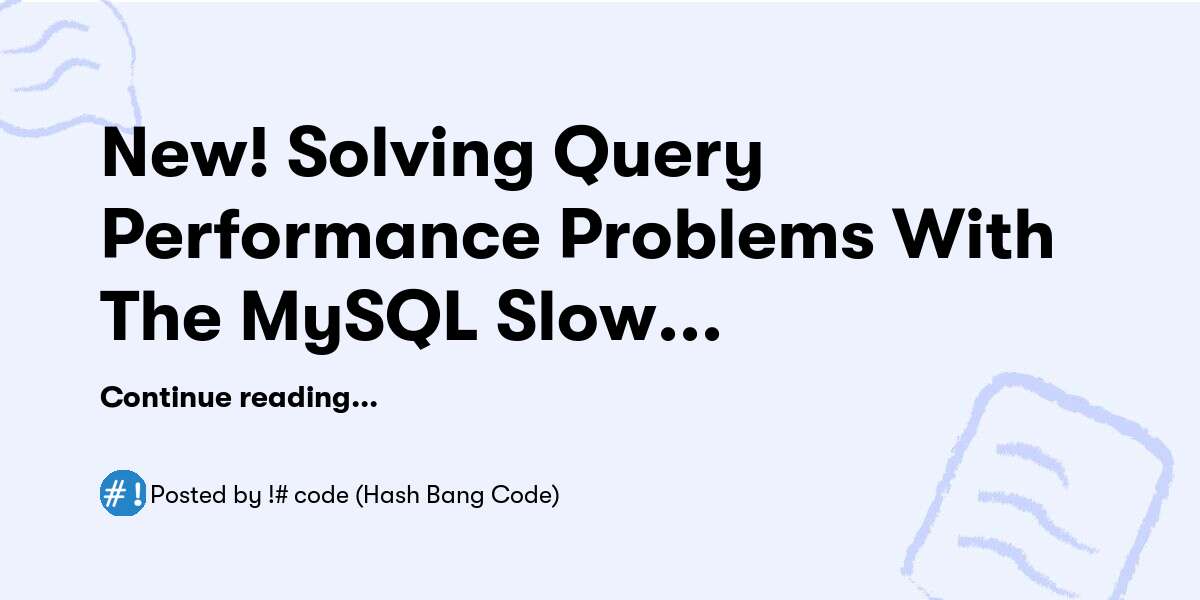 New! Solving Query Performance Problems With The MySQL Slow...

Continue reading...

#! Posted by !# code (Hash Bang Code)